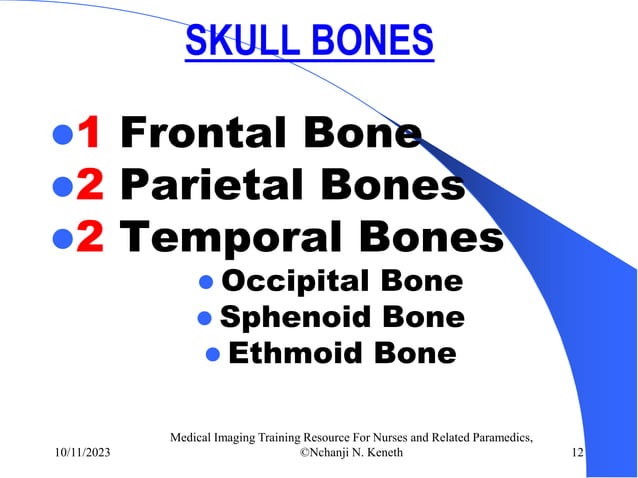 SKULL BONES

- 1 Frontal Bone
- 2 Parietal Bones
- 2 Temporal Bones
- Occipital Bone
- Sphenoid Bone
- Ethmoid Bone

10/11/2023

Medical Imaging Training Resource For Nurses and Related Paramedics, ©Nchanji N. Keneth

12